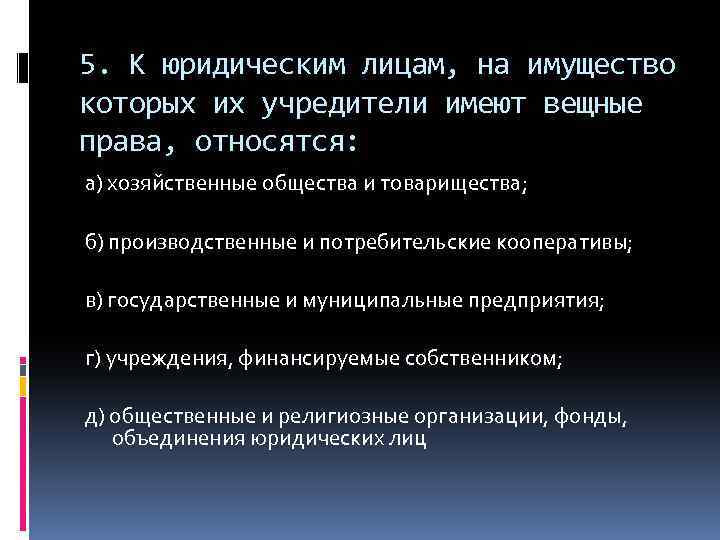 5. К юридическим лицам, на имущество которых их учредители имеют вещные права, относятся:

а) хозяйственные общества и товарищества;

б) производственные и потребительские кооперативы;

в) государственные и муниципальные предприятия;

г) учреждения, финансируемые собственником;

д) общественные и религиозные организации, фонды, объединения юридических лиц